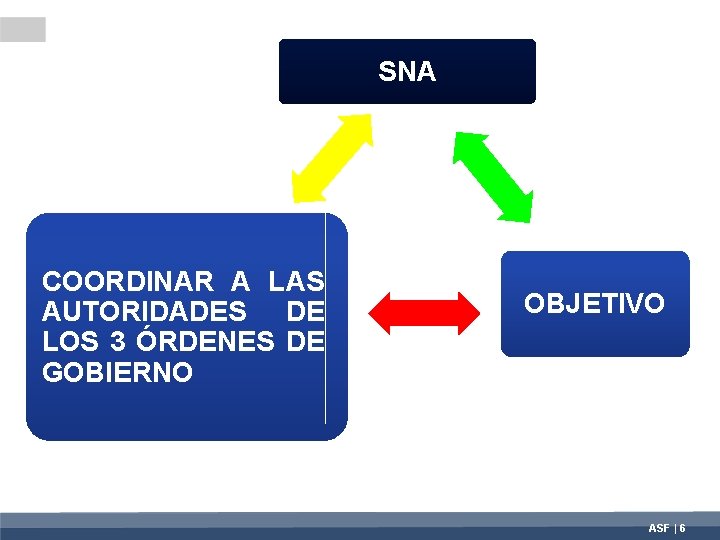 SNA

COORDINAR A LAS AUTORIDADES DE LOS 3 ÓRDENES DE GOBIERNO

OBJETIVO

ASF | 6